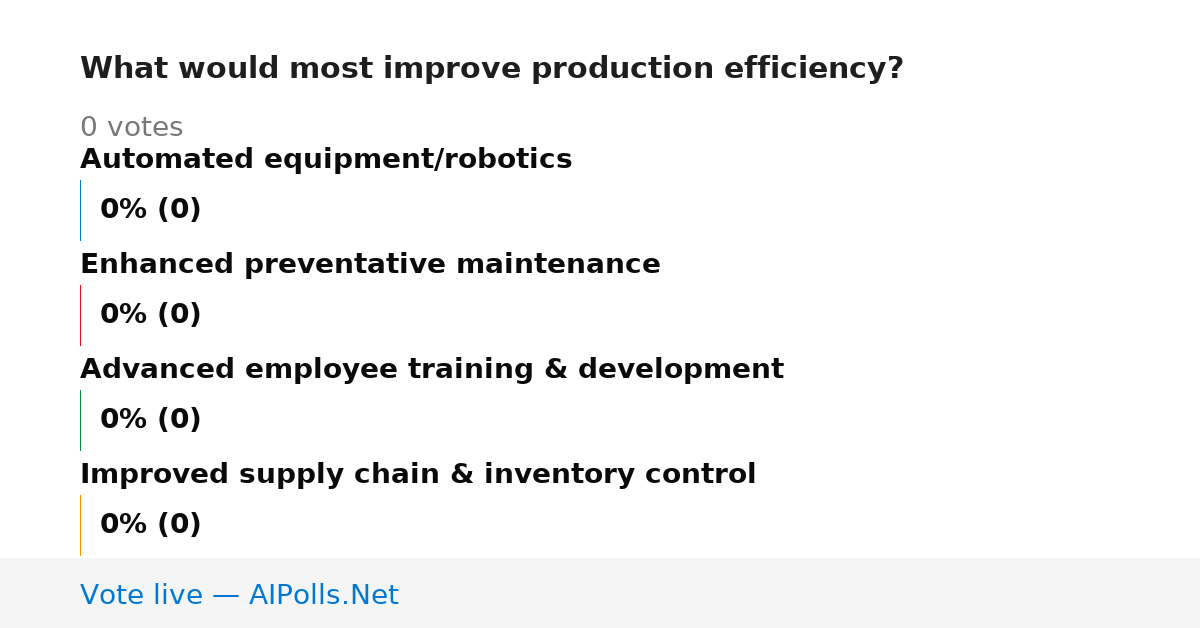 What would most improve production efficiency?

0 votes

Automated equipment/robotics

0% (0)

Enhanced preventative maintenance

0% (0)

Advanced employee training & development

0% (0)

Improved supply chain & inventory control

0% (0)

Vote live — AIPolls.Net